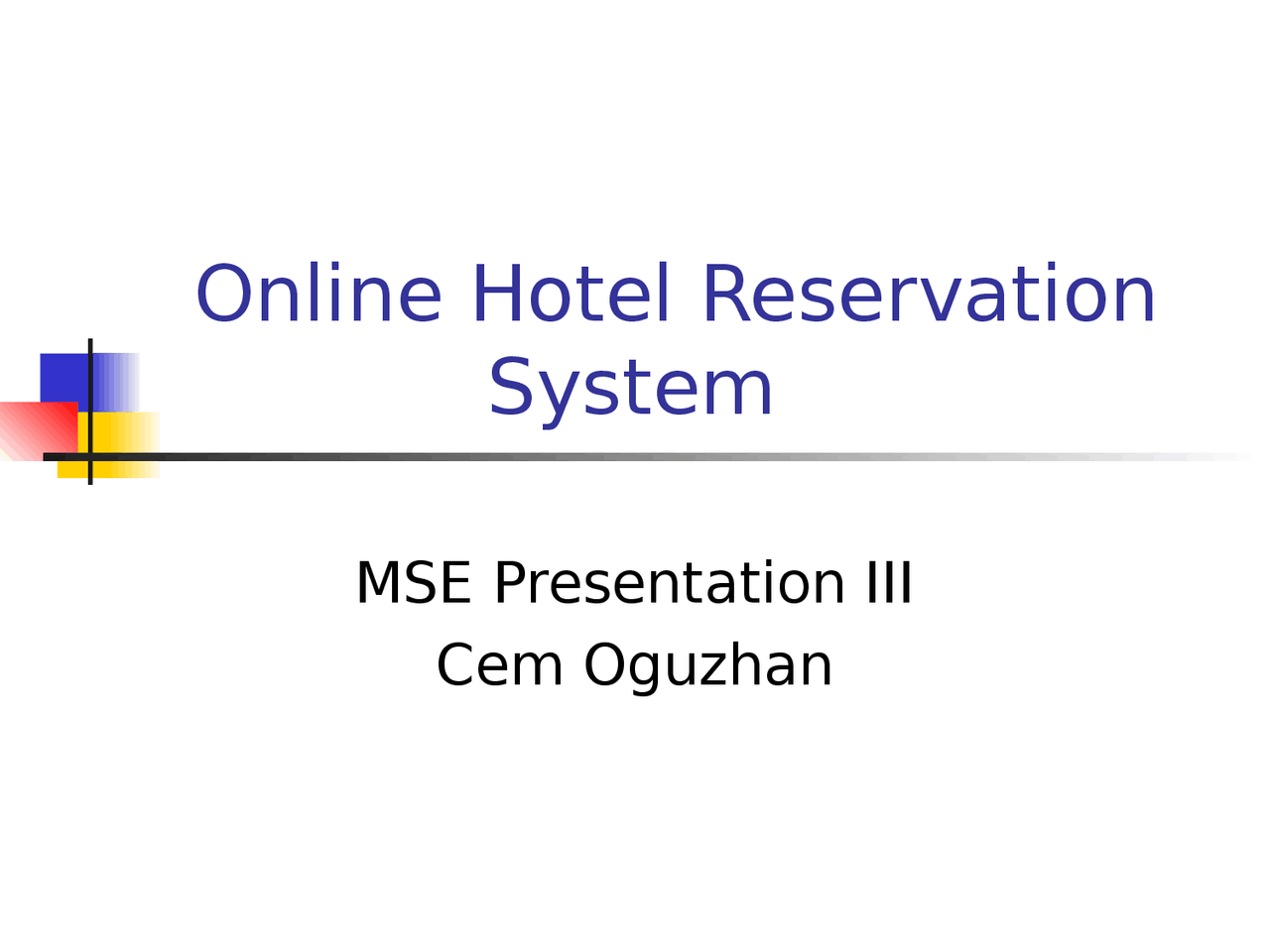 Online Hotel Reservation System

MSE Presentation III
Cem Oguzhan